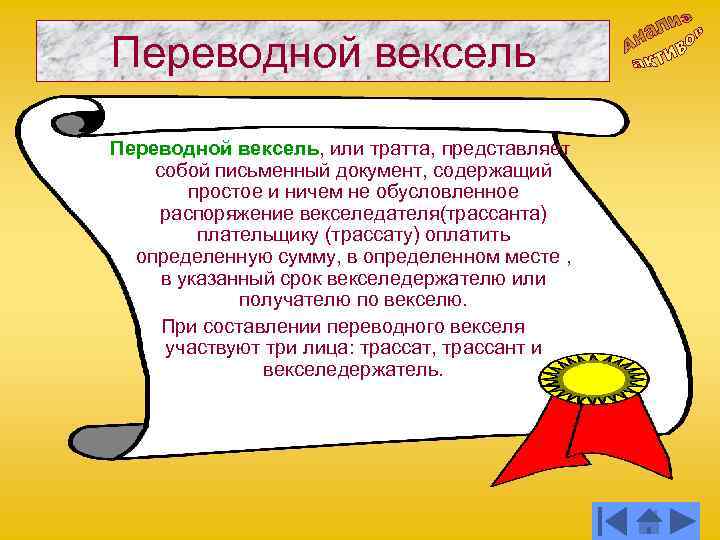 Переводной вексель

Анализ активов

Переводной вексель, или тратта, представляет собой письменный документ, содержащий простое и ничем не обусловленное распоряжение векселедателя(трассанта) плательщику (трассату) оплатить определенную сумму, в определенном месте , в указанный срок векселедержателю или получателю по векселю.

При составлении переводного векселя участвуют три лица: трассат, трассант и векселедержатель.